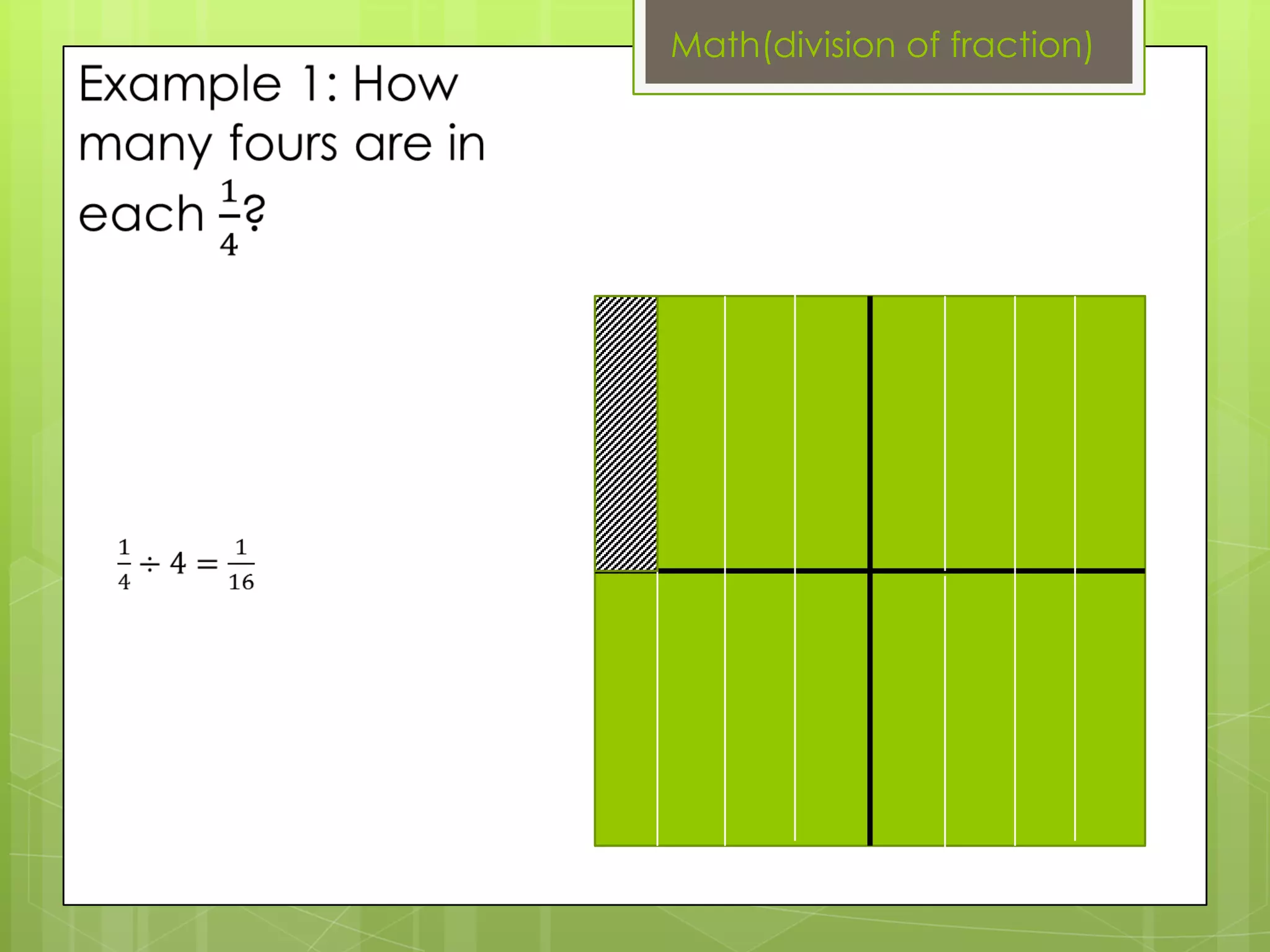 Math(division of fraction)

Example 1: How many fours are in each $\frac{1}{4}$?

$\frac{1}{4} \div 4 = \frac{1}{16}$